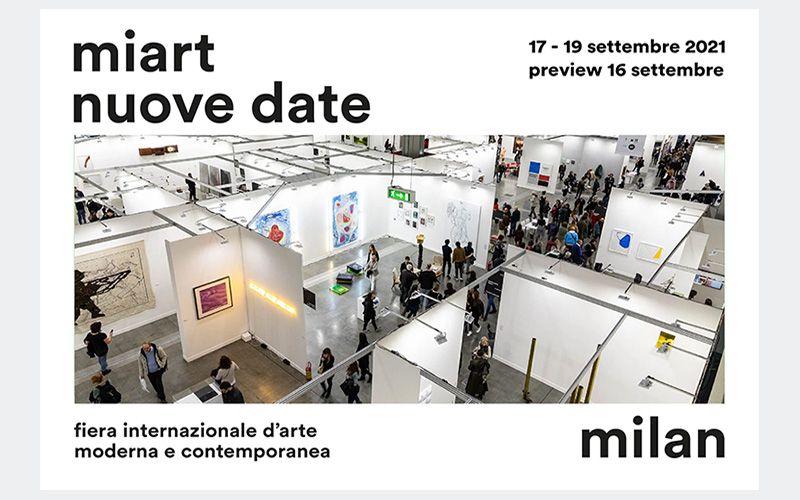 miart
nuove date

17 - 19 settembre 2021
preview 16 settembre

fiera internazionale d'arte
moderna e contemporanea

milan